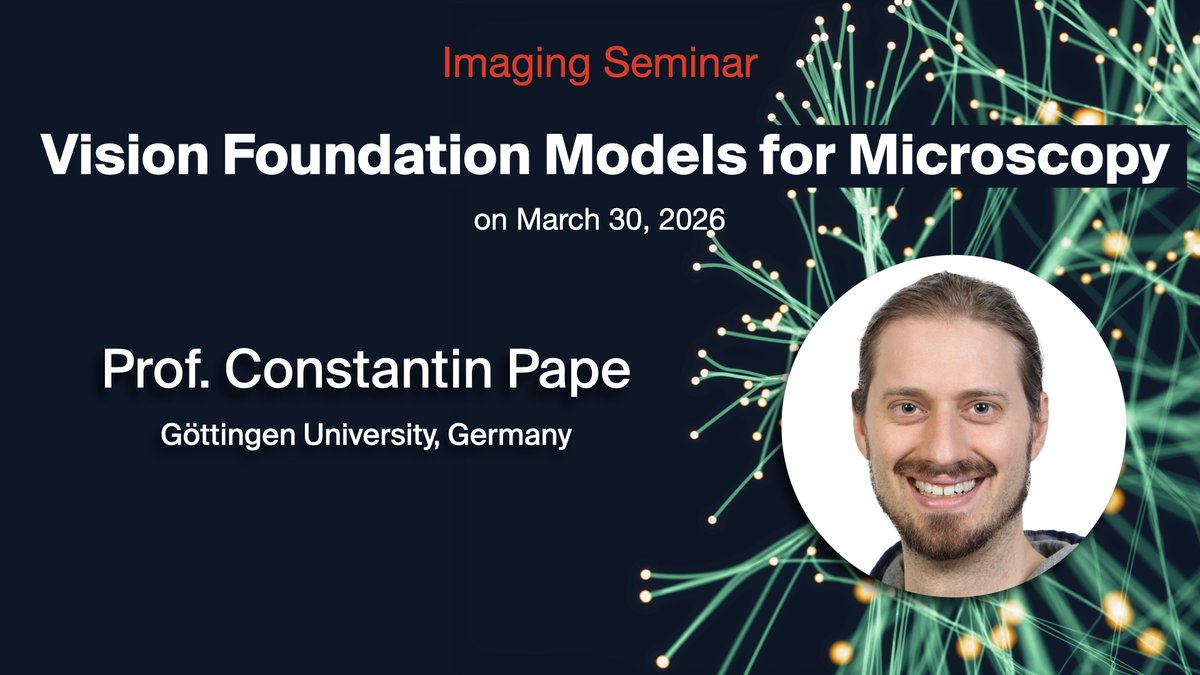 Imaging Seminar

Vision Foundation Models for Microscopy

on March 30, 2026

Prof. Constantin Pape

Göttingen University, Germany